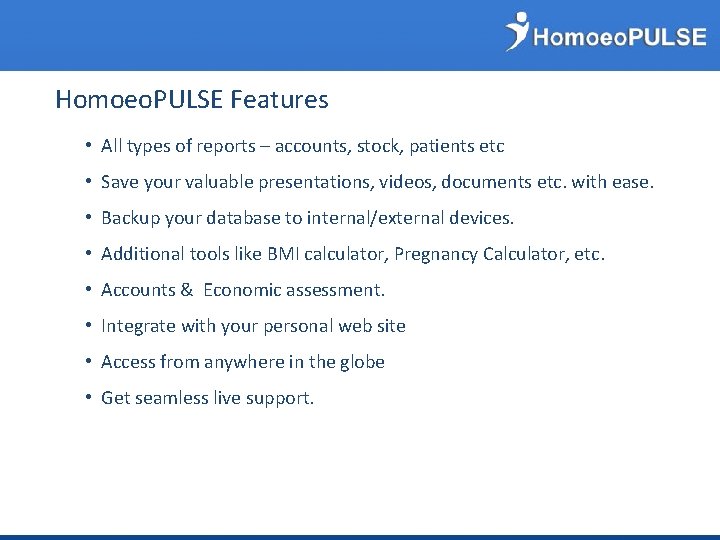 HomoeoPULSE

HomoeoPULSE Features

• All types of reports – accounts, stock, patients etc
• Save your valuable presentations, videos, documents etc. with ease.
• Backup your database to internal/external devices.
• Additional tools like BMI calculator, Pregnancy Calculator, etc.
• Accounts & Economic assessment.
• Integrate with your personal web site
• Access from anywhere in the globe
• Get seamless live support.